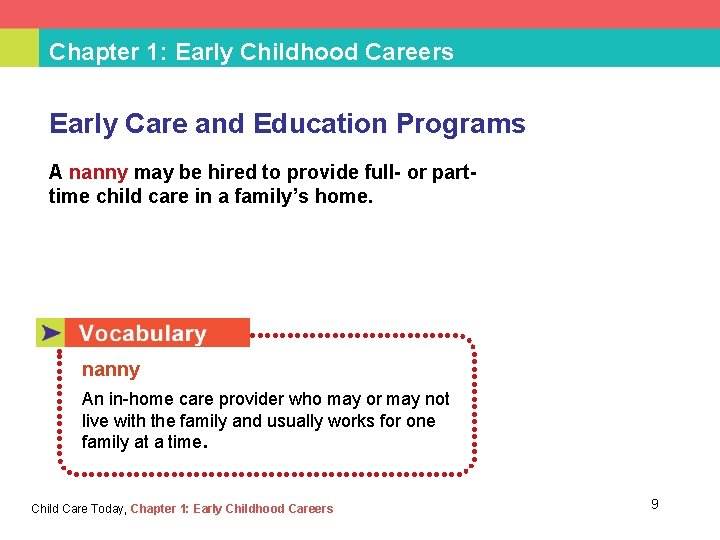 Chapter 1: Early Childhood Careers

Early Care and Education Programs

A nanny may be hired to provide full- or part-time child care in a family's home.

Vocabulary

nanny

An in-home care provider who may or may not live with the family and usually works for one family at a time.

Child Care Today, Chapter 1: Early Childhood Careers

9